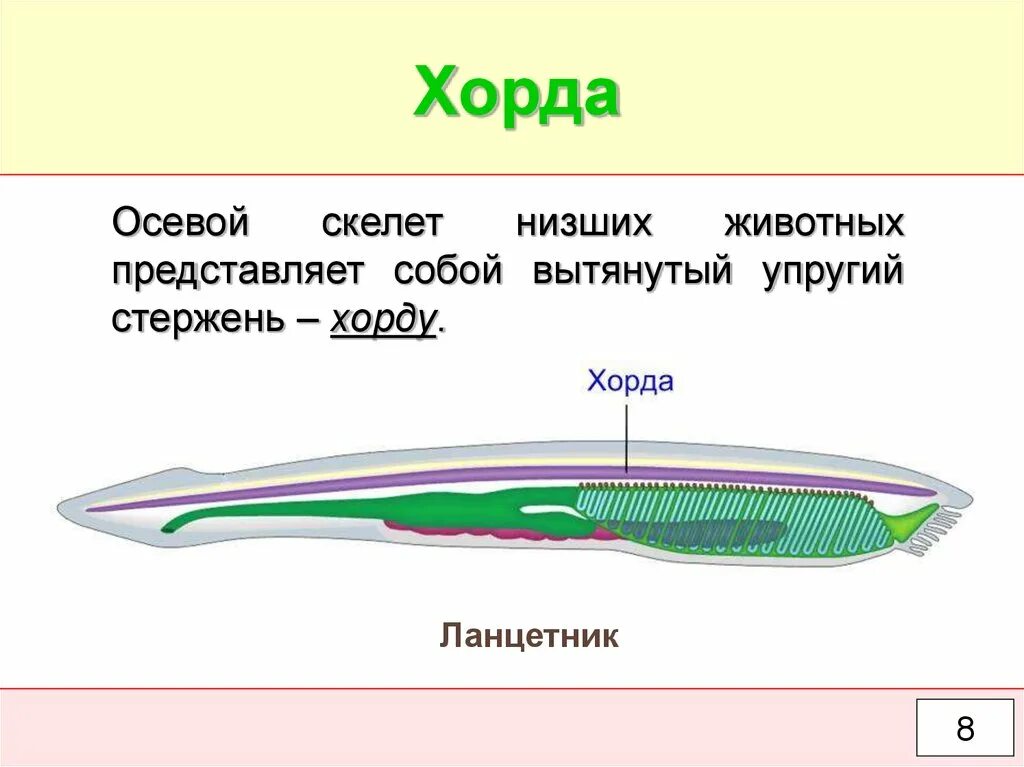 Хорда

Осевой скелет низших животных представляет собой вытянутый упругий стержень – хорду.

Хорда

Ланцетник

8